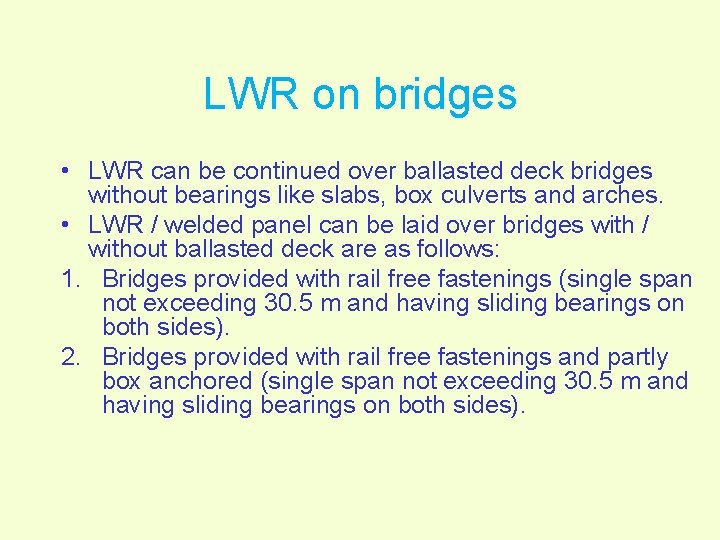 LWR on bridges

• LWR can be continued over ballasted deck bridges without bearings like slabs, box culverts and arches.
• LWR / welded panel can be laid over bridges with / without ballasted deck are as follows:
1. Bridges provided with rail free fastenings (single span not exceeding 30.5 m and having sliding bearings on both sides).
2. Bridges provided with rail free fastenings and partly box anchored (single span not exceeding 30.5 m and having sliding bearings on both sides).